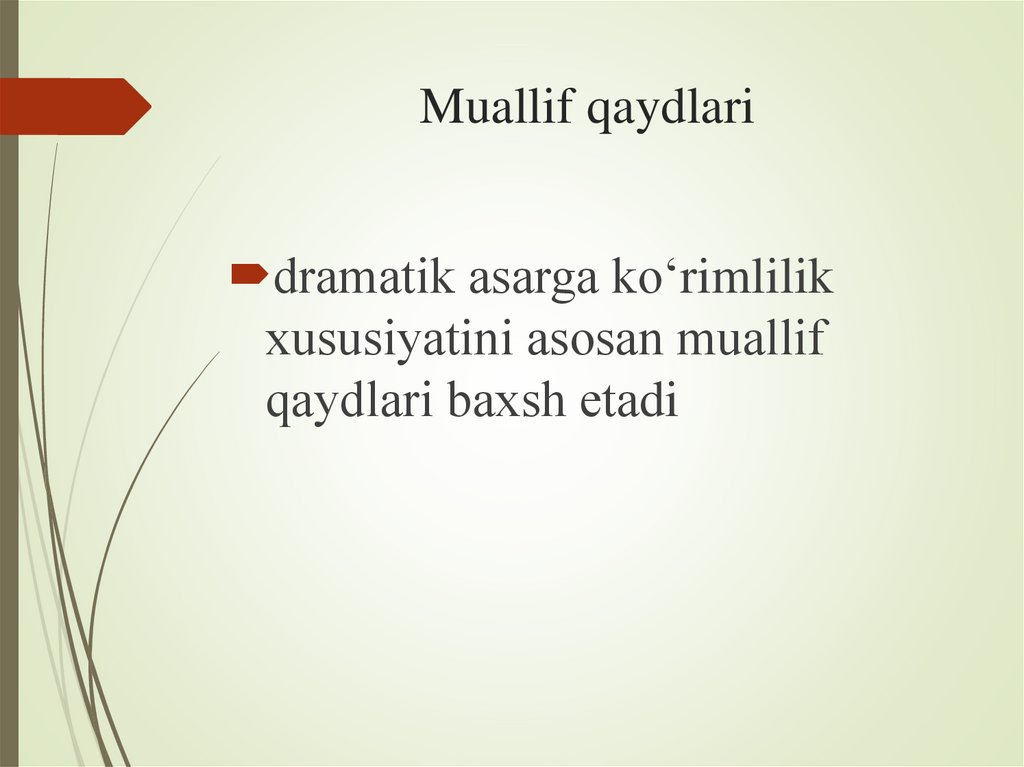 Muallif qaydlari

dramatik asarga ko‘rimlilik xususiyatini asosan muallif qaydlari baxsh etadi